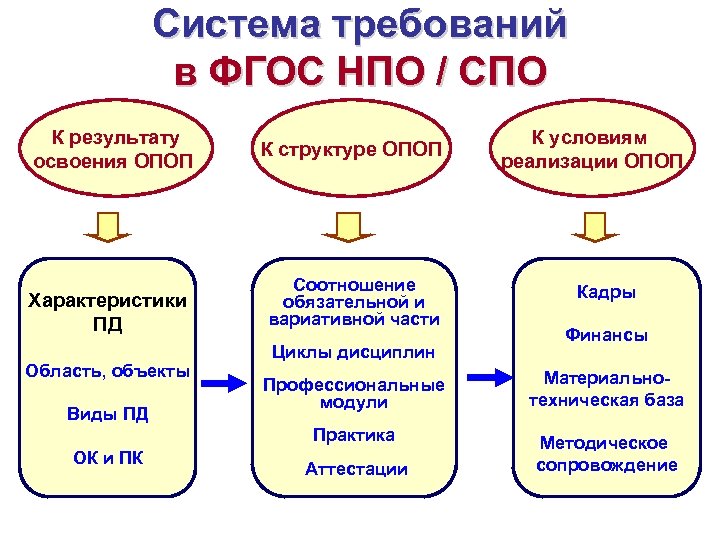 Система требований в ФГОС НПО / СПО

К результату освоения ОПОП

К структуре ОПОП

К условиям реализации ОПОП

Характеристики ПД

Область, объекты

Виды ПД

ОК и ПК

Соотношение обязательной и вариативной части

Циклы дисциплин

Профессиональные модули

Практика

Аттестации

Кадры

Финансы

Материально-техническая база

Методическое сопровождение